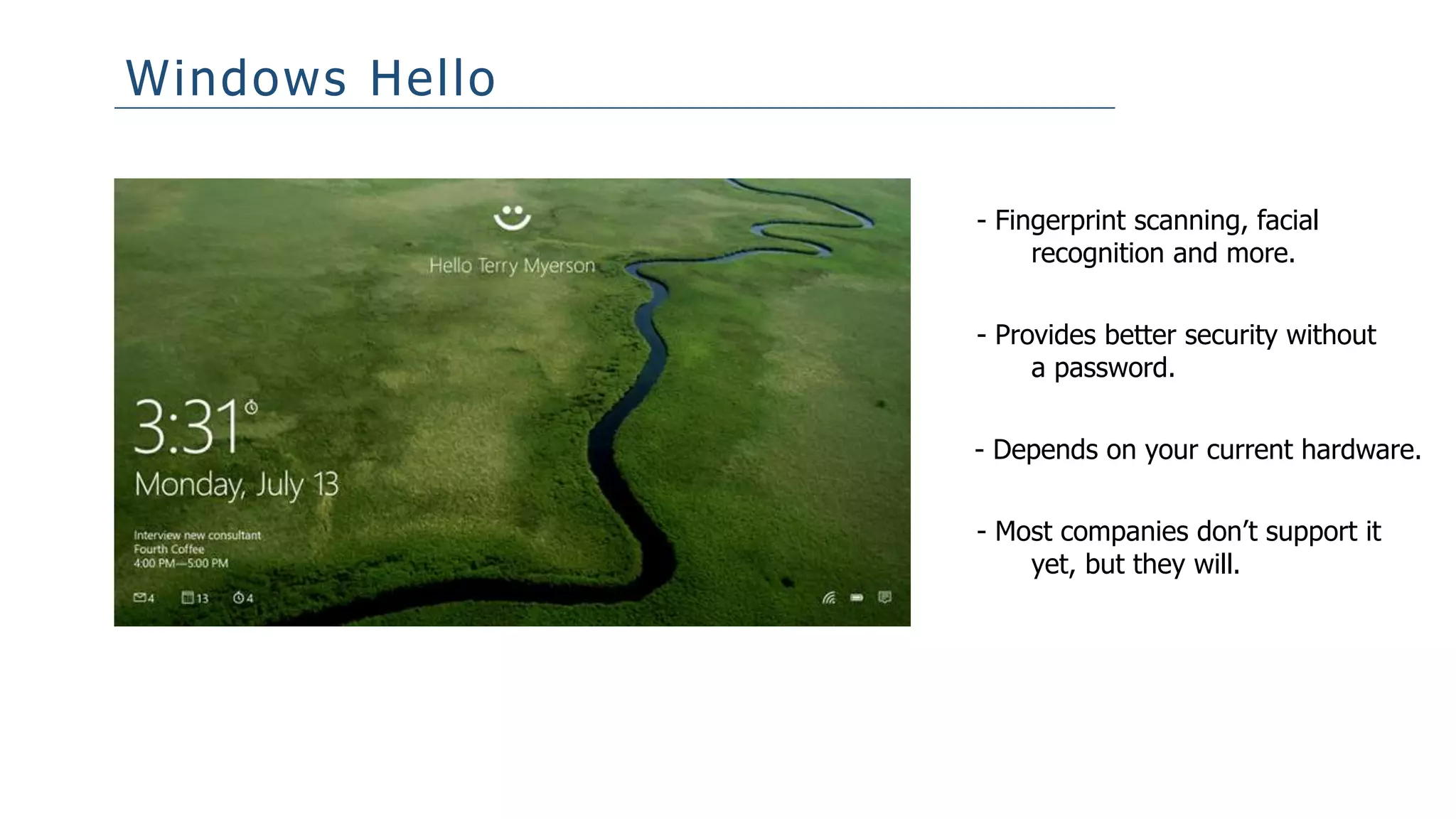 Windows Hello

Hello Terry Myerson

3:31

Monday, July 13

Interview new consultant
Fourth Coffee
4:00 PM—5:00 PM

4 13 4

- Fingerprint scanning, facial recognition and more.

- Provides better security without a password.

- Depends on your current hardware.

- Most companies don't support it yet, but they will.